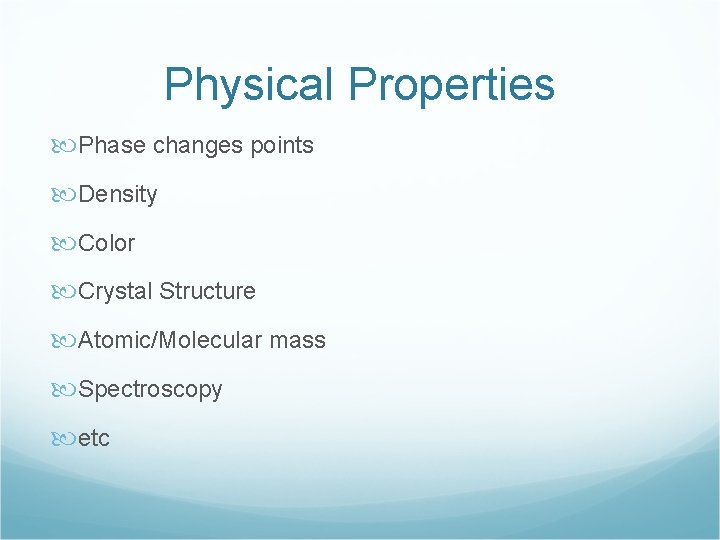 Physical Properties

Phase changes points

Density

Color

Crystal Structure

Atomic/Molecular mass

Spectroscopy

etc